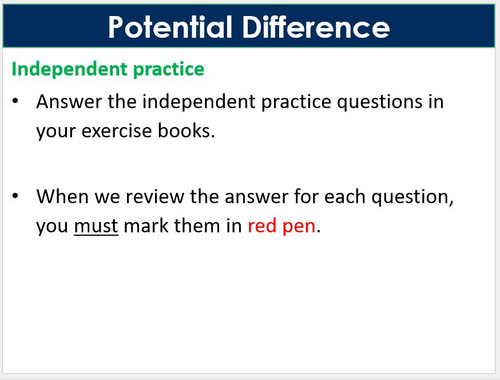 Potential Difference

Independent practice

• Answer the independent practice questions in your exercise books.

• When we review the answer for each question, you must mark them in red pen.